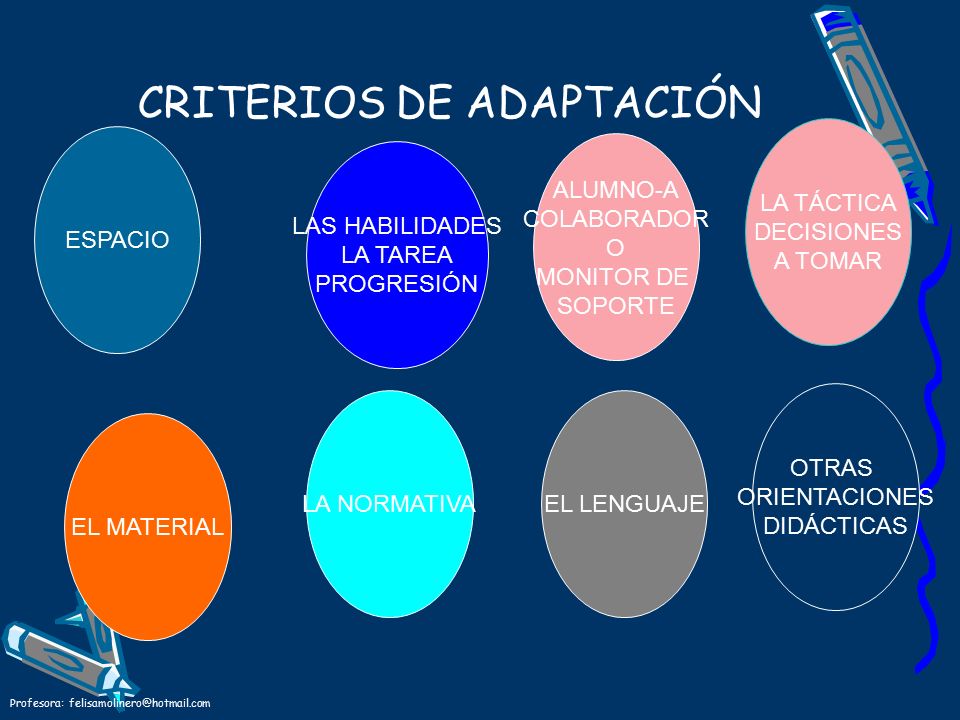 CRITERIOS DE ADAPTACIÓN

ESPACIO

LAS HABILIDADES
LA TAREA
PROGRESIÓN

ALUMNO-A
COLABORADOR
O
MONITOR DE
SOPORTE

LA TÁCTICA
DECISIONES
A TOMAR

EL MATERIAL

LA NORMATIVA

EL LENGUAJE

OTRAS
ORIENTACIONES
DIDÁCTICAS

Profesora: felisamolinero@hotmail.com